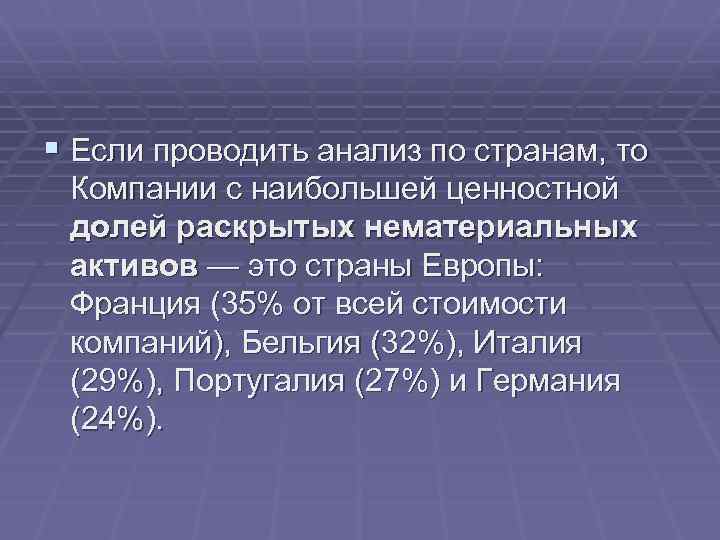 Если проводить анализ по странам, то Компании с наибольшей ценностной долей раскрытых нематериальных активов — это страны Европы: Франция (35% от всей стоимости компаний), Бельгия (32%), Италия (29%), Португалия (27%) и Германия (24%).